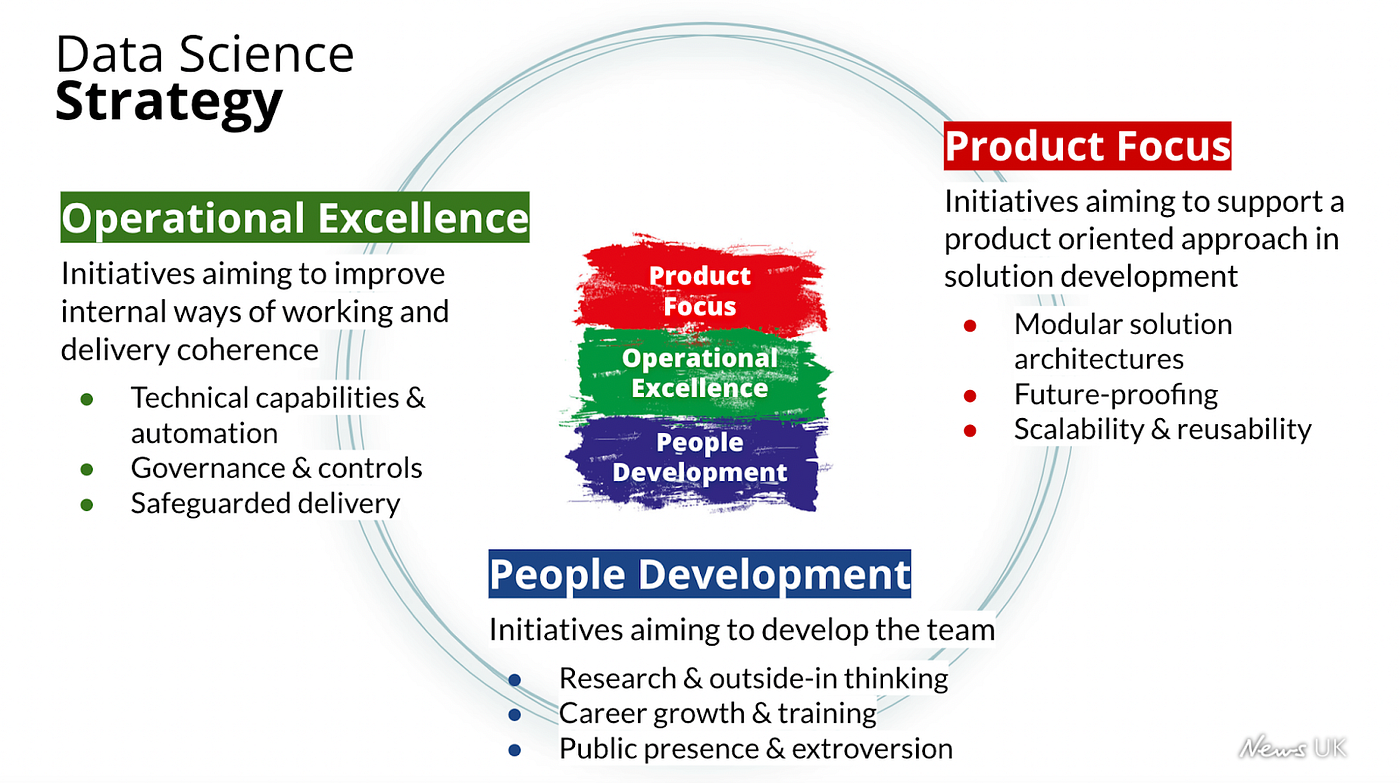 Data Science
Strategy

Operational Excellence

Initiatives aiming to improve internal ways of working and delivery coherence

- Technical capabilities & automation
- Governance & controls
- Safeguarded delivery

Product Focus

Operational Excellence

People Development

Product Focus

Initiatives aiming to support a product oriented approach in solution development

- Modular solution architectures
- Future-proofing
- Scalability & reusability

People Development

Initiatives aiming to develop the team

- Research & outside-in thinking
- Career growth & training
- Public presence & extroversion

News UK